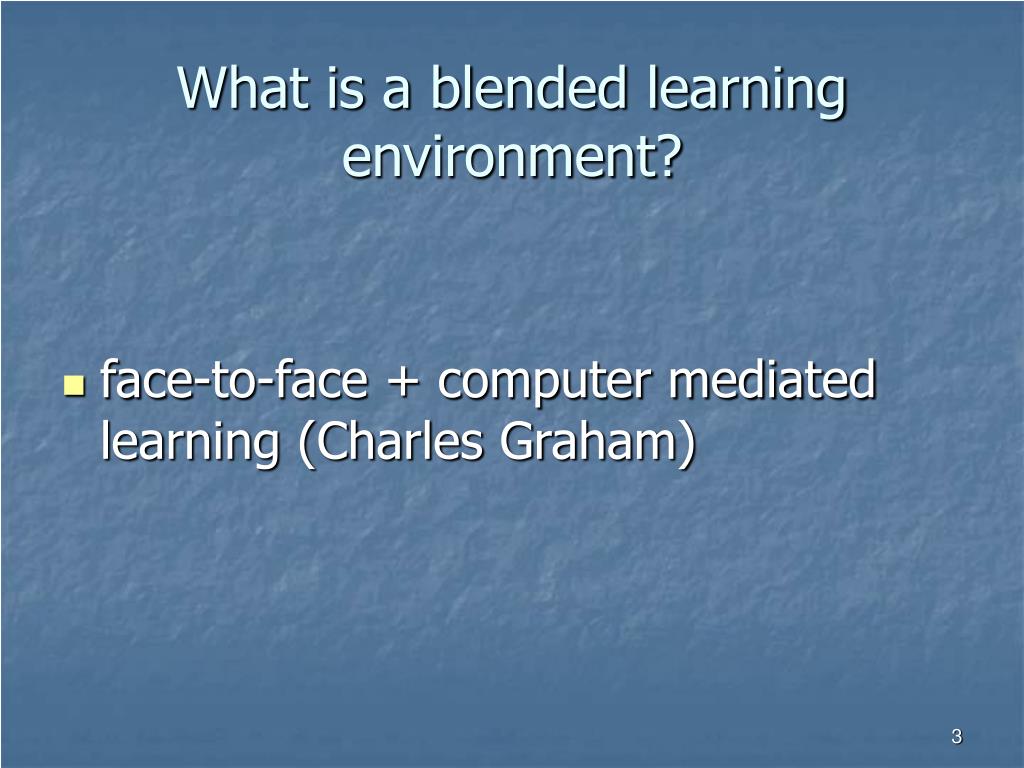 What is a blended learning environment?

face-to-face + computer mediated learning (Charles Graham)

3